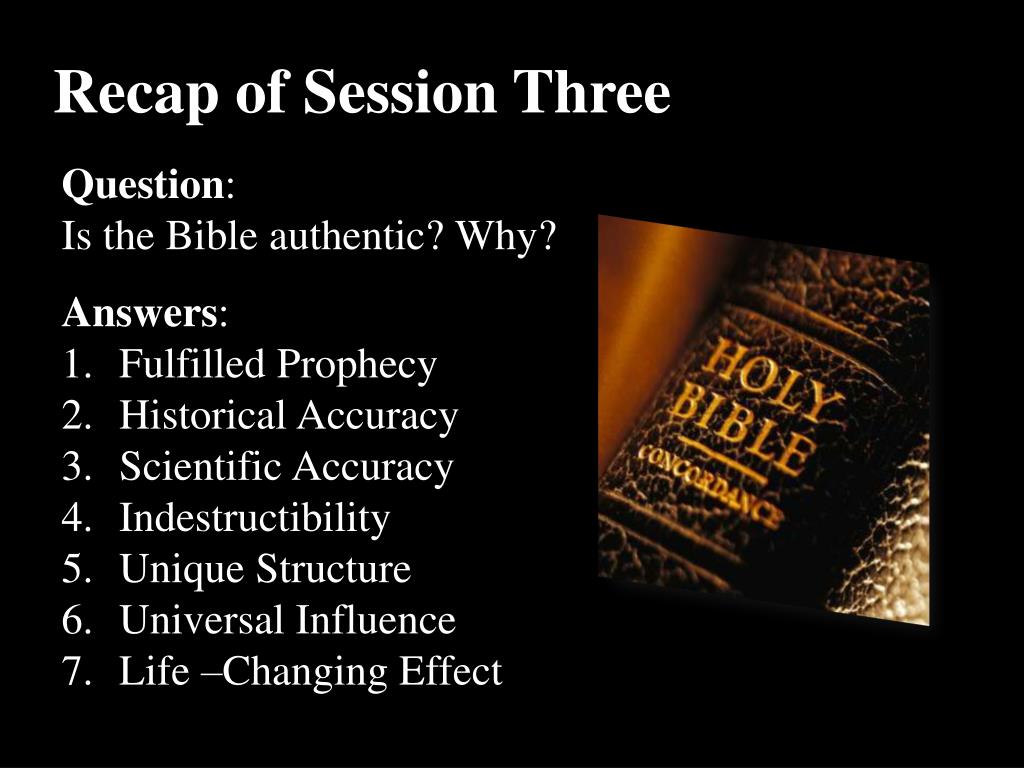 Recap of Session Three

Question:
Is the Bible authentic? Why?

Answers:
1. Fulfilled Prophecy
2. Historical Accuracy
3. Scientific Accuracy
4. Indestructibility
5. Unique Structure
6. Universal Influence
7. Life –Changing Effect

HOLY BIBLE
CONCORDANCE